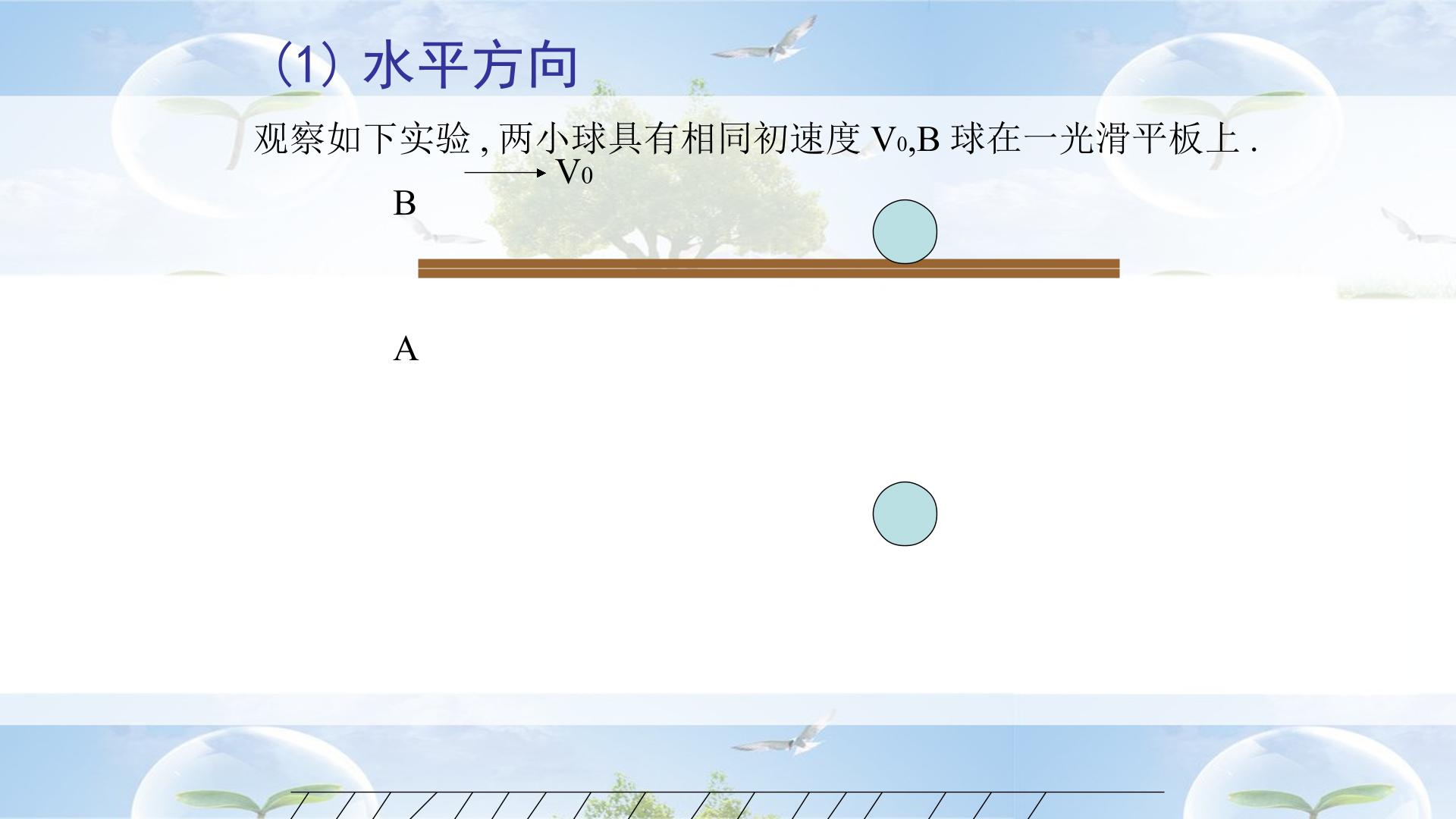 (1) 水平方向

观察如下实验 , 两小球具有相同初速度 $V_0$,B 球在一光滑平板上 .

$V_0$

B

A